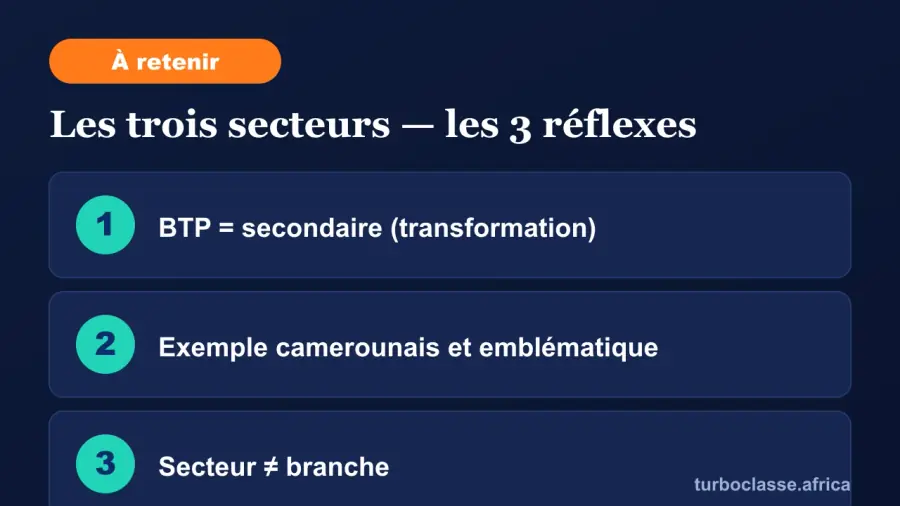 À retenir

Les trois secteurs — les 3 réflexes

1 BTP = secondaire (transformation)

2 Exemple camerounais et emblématique

3 Secteur ≠ branche

turboclasse.africa